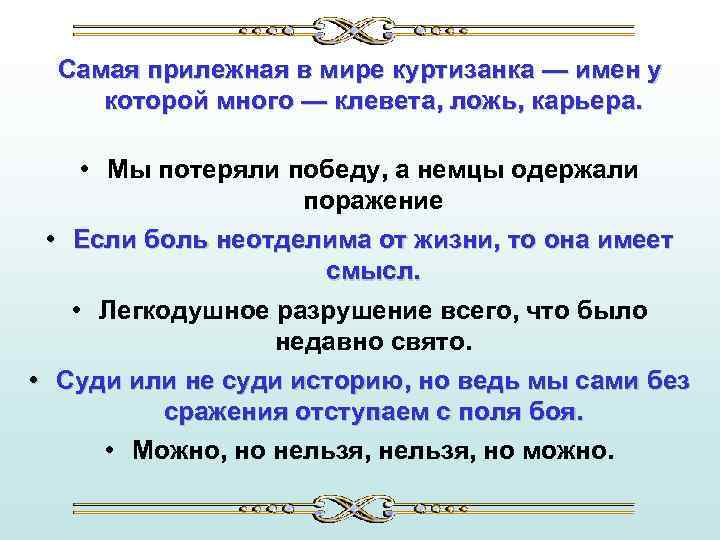 Самая прилежная в мире куртизанка — имен у которой много — клевета, ложь, карьера.

• Мы потеряли победу, а немцы одержали поражение

• Если боль неотделима от жизни, то она имеет смысл.

• Легкодушное разрушение всего, что было недавно свято.

• Суди или не суди историю, но ведь мы сами без сражения отступаем с поля боя.

• Можно, но нельзя, нельзя, но можно.